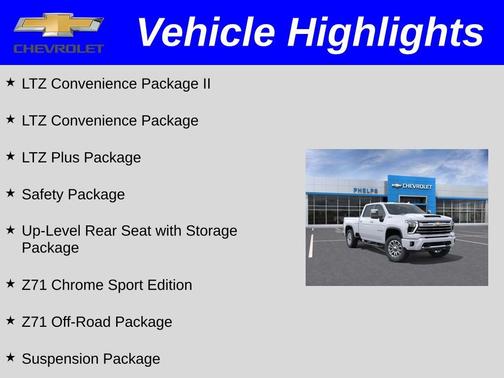 CHEVROLET

Vehicle Highlights

★ LTZ Convenience Package II

★ LTZ Convenience Package

★ LTZ Plus Package

★ Safety Package

★ Up-Level Rear Seat with Storage Package

★ Z71 Chrome Sport Edition

★ Z71 Off-Road Package

★ Suspension Package

PHELPS

CHEVROLET